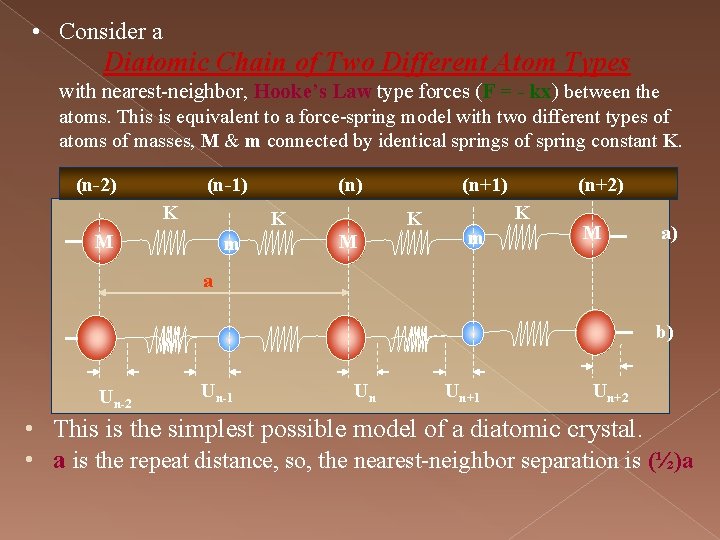 • Consider a

Diatomic Chain of Two Different Atom Types

with nearest-neighbor, Hooke's Law type forces (F = - kx) between the atoms. This is equivalent to a force-spring model with two different types of atoms of masses, M & m connected by identical springs of spring constant K.

(n-2) (n-1) (n) (n+1) (n+2)

K K K K

M m M m M a)

a

b)

$U_{n-2}$ $U_{n-1}$ $U_n$ $U_{n+1}$ $U_{n+2}$

• This is the simplest possible model of a diatomic crystal.

• a is the repeat distance, so, the nearest-neighbor separation is (½)a